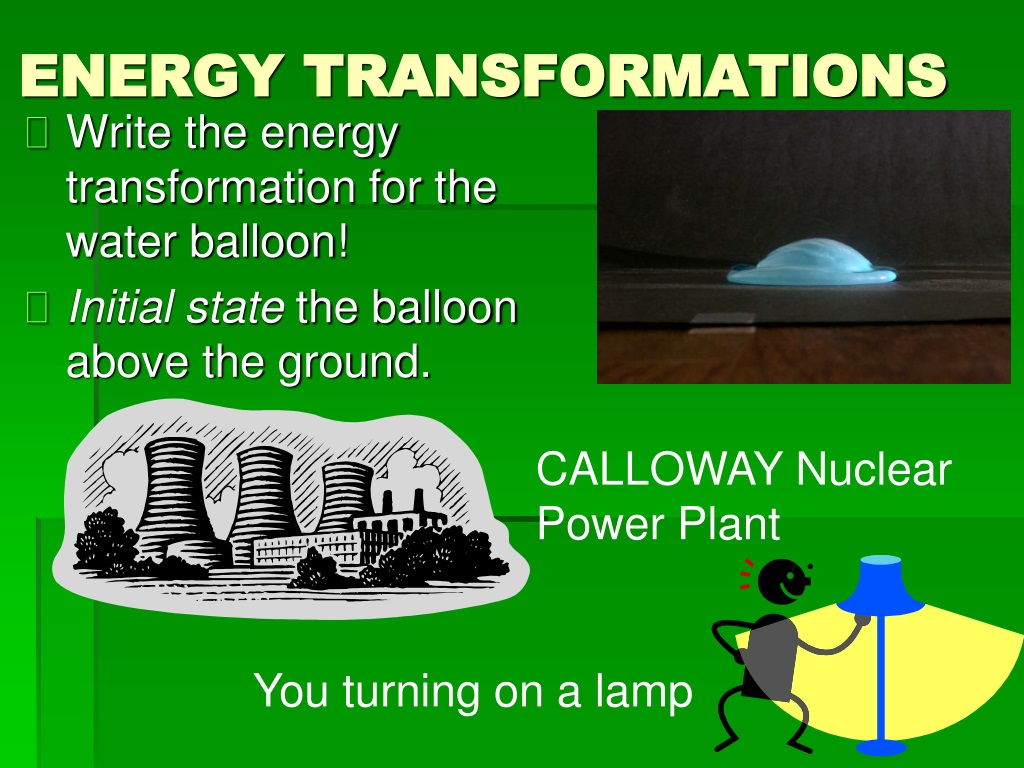 ENERGY TRANSFORMATIONS

Write the energy transformation for the water balloon!

Initial state the balloon above the ground.

CALLOWAY Nuclear Power Plant

You turning on a lamp